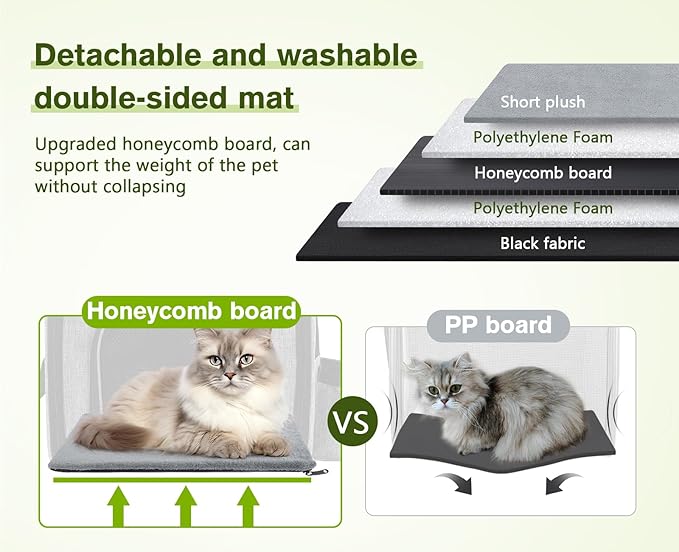 Detachable and washable double-sided mat

Upgraded honeycomb board, can support the weight of the pet without collapsing

Short plush
Polyethylene Foam
Honeycomb board
Polyethylene Foam
Black fabric

Honeycomb board

VS

PP board